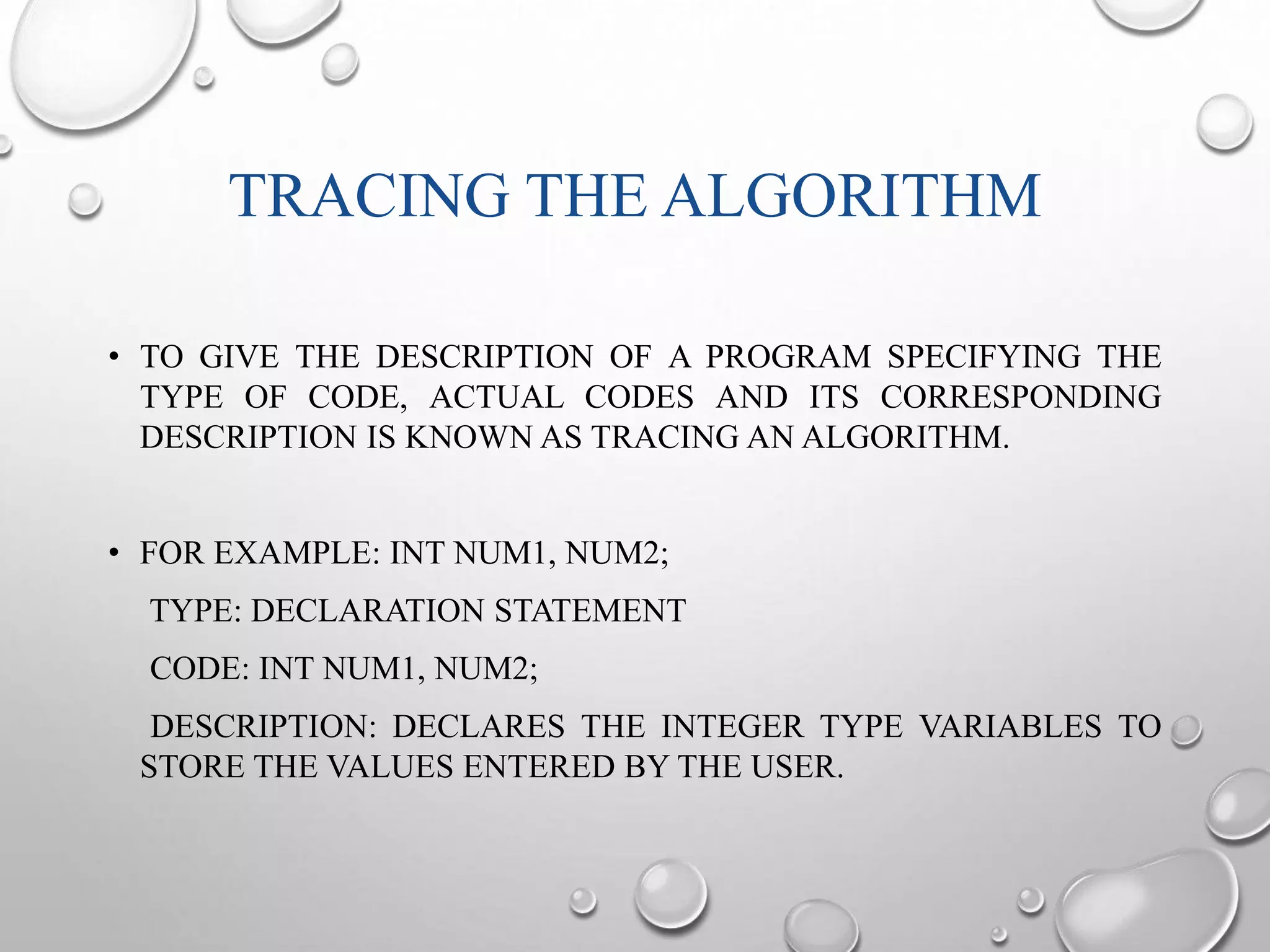 TRACING THE ALGORITHM

• TO GIVE THE DESCRIPTION OF A PROGRAM SPECIFYING THE TYPE OF CODE, ACTUAL CODES AND ITS CORRESPONDING DESCRIPTION IS KNOWN AS TRACING AN ALGORITHM.

• FOR EXAMPLE: INT NUM1, NUM2;

TYPE: DECLARATION STATEMENT

CODE: INT NUM1, NUM2;

DESCRIPTION: DECLARES THE INTEGER TYPE VARIABLES TO STORE THE VALUES ENTERED BY THE USER.